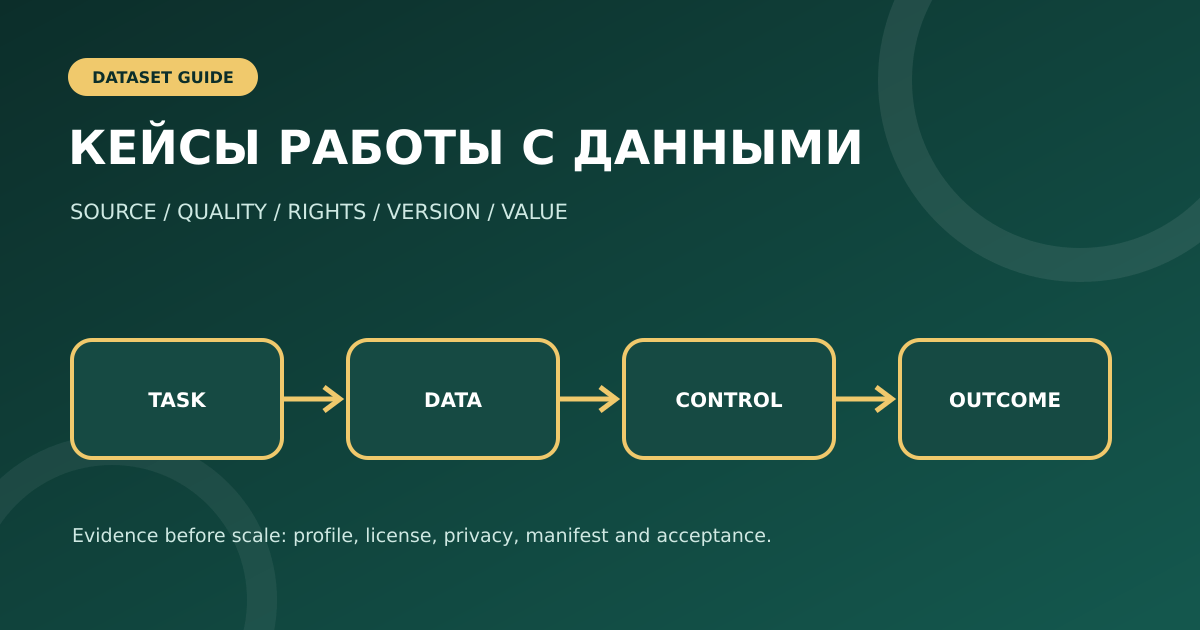 DATASET GUIDE

КЕЙСЫ РАБОТЫ С ДАННЫМИ

SOURCE / QUALITY / RIGHTS / VERSION / VALUE

TASK

DATA

CONTROL

OUTCOME

Evidence before scale: profile, license, privacy, manifest and acceptance.